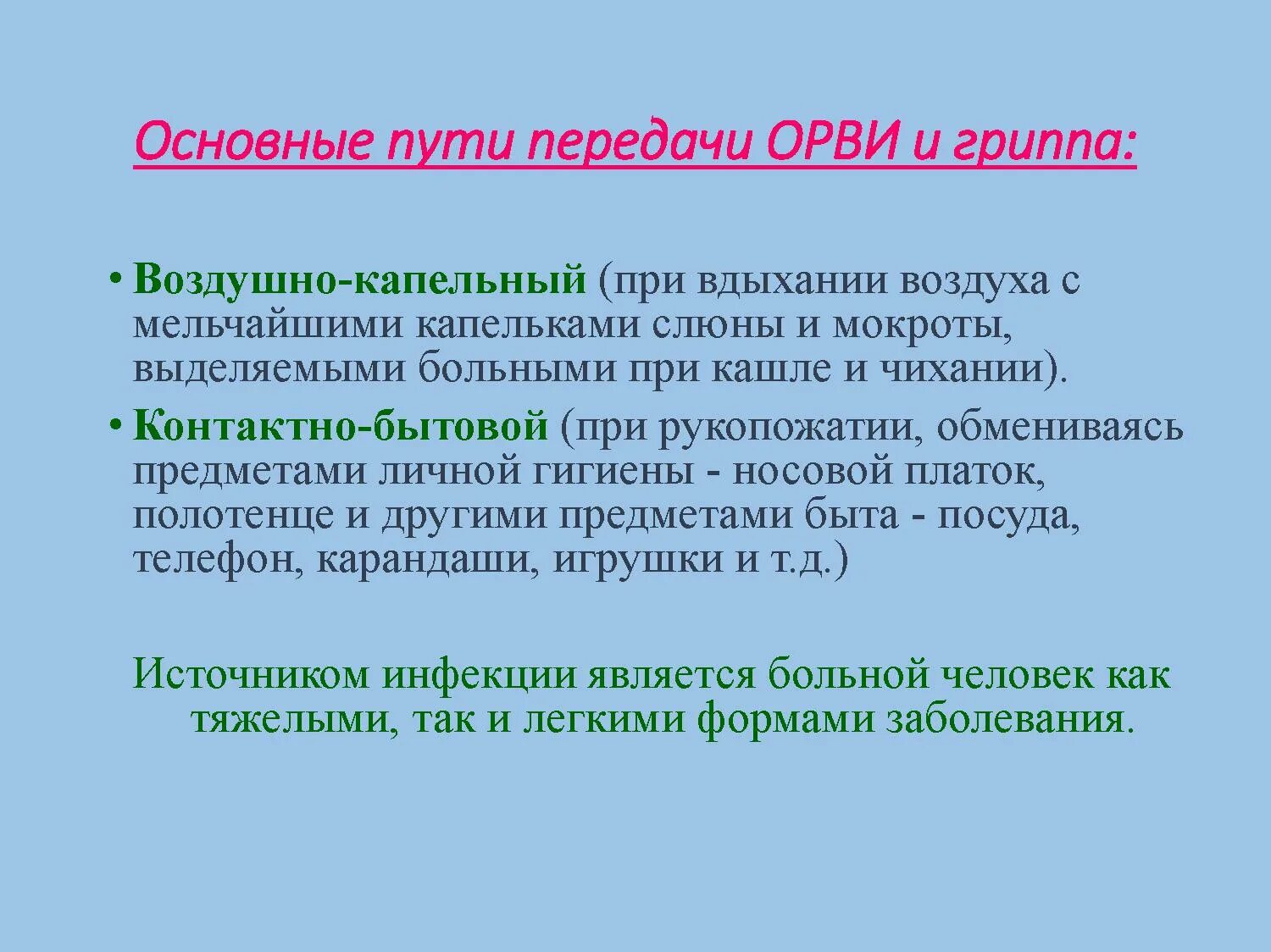 Основные пути передачи ОРВИ и гриппа:

• Воздушно-капельный (при вдыхании воздуха с мельчайшими капельками слюны и мокроты, выделяемыми больными при кашле и чихании).

• Контактно-бытовой (при рукопожатии, обмениваясь предметами личной гигиены - носовой платок, полотенце и другими предметами быта - посуда, телефон, карандаши, игрушки и т.д.)

Источником инфекции является больной человек как тяжелыми, так и легкими формами заболевания.